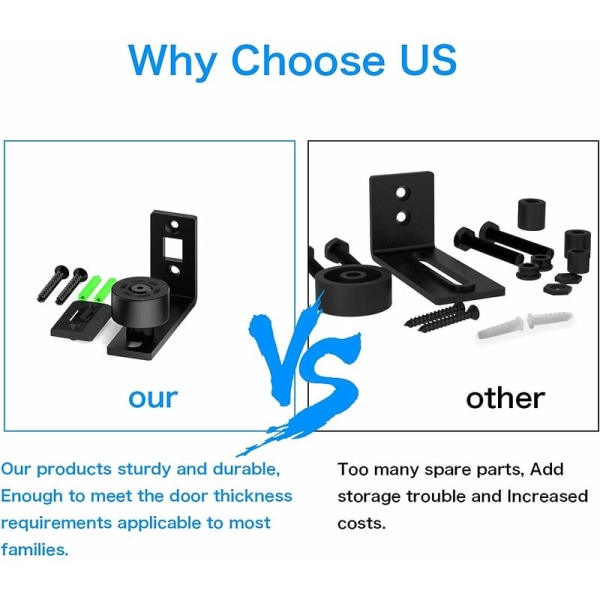 Why Choose US

our

VS

other

Our products sturdy and durable, Enough to meet the door thickness requirements applicable to most families.

Too many spare parts, Add storage trouble and Increased costs.